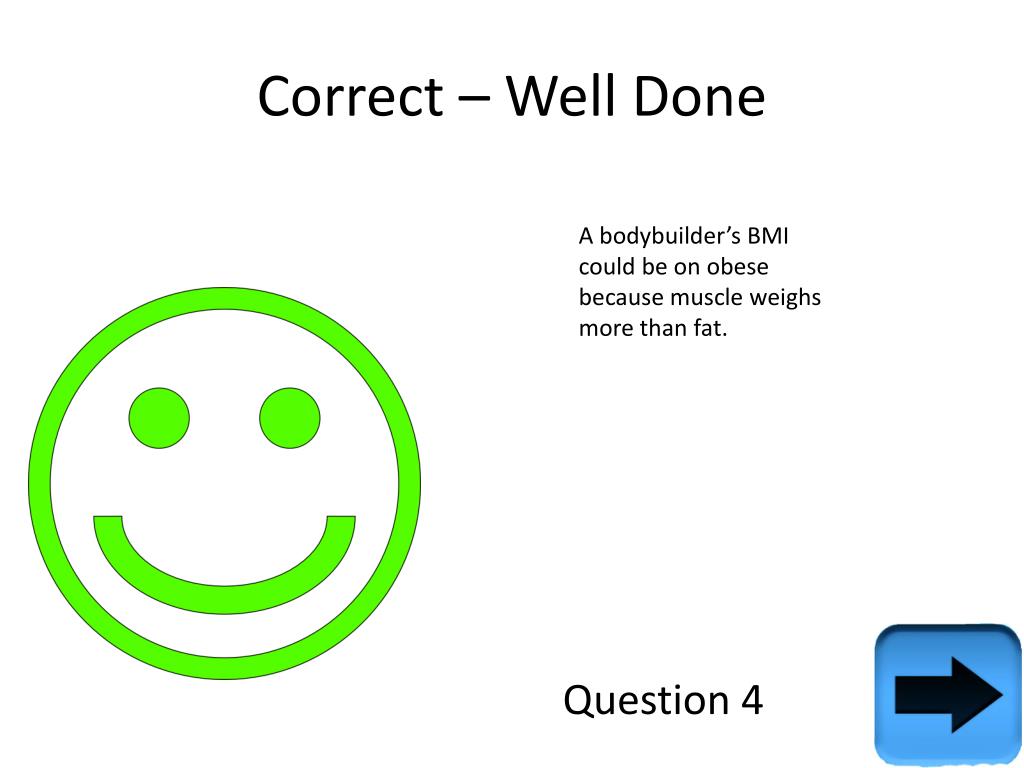 Correct – Well Done

A bodybuilder's BMI could be on obese because muscle weighs more than fat.

Question 4